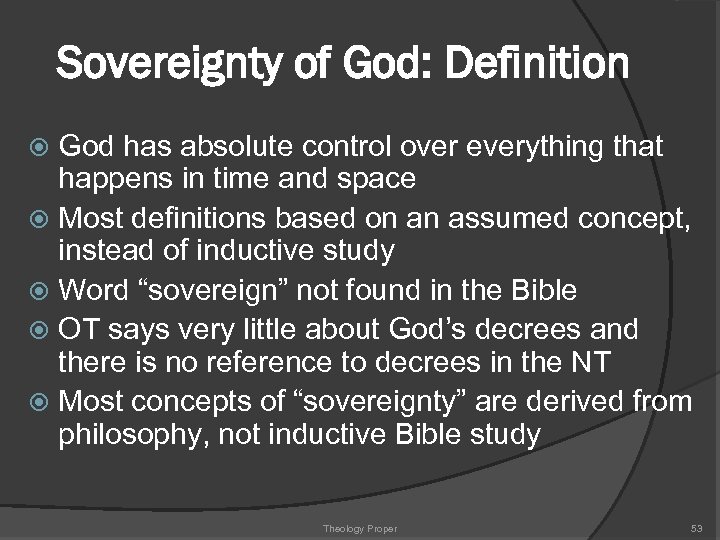 Sovereignty of God: Definition

God has absolute control over everything that happens in time and space

Most definitions based on an assumed concept, instead of inductive study

Word “sovereign” not found in the Bible

OT says very little about God’s decrees and there is no reference to decrees in the NT

Most concepts of “sovereignty” are derived from philosophy, not inductive Bible study

Theology Proper

53